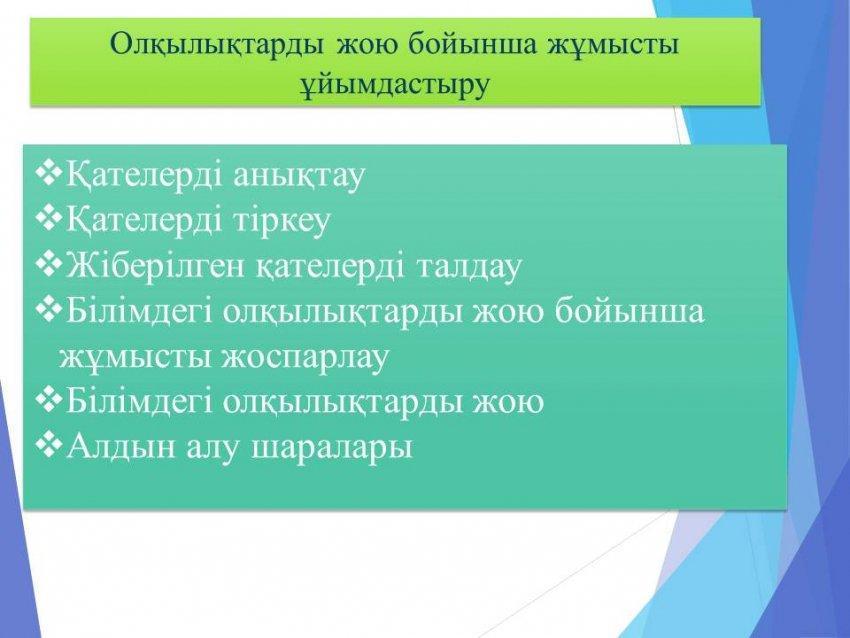 Олқылықтарды жою бойынша жұмысты ұйымдастыру

❖Қателерді анықтау
❖Қателерді тіркеу
❖Жіберілген қателерді талдау
❖Білімдегі олқылықтарды жою бойынша жұмысты жоспарлау
❖Білімдегі олқылықтарды жою
❖Алдын алу шаралары